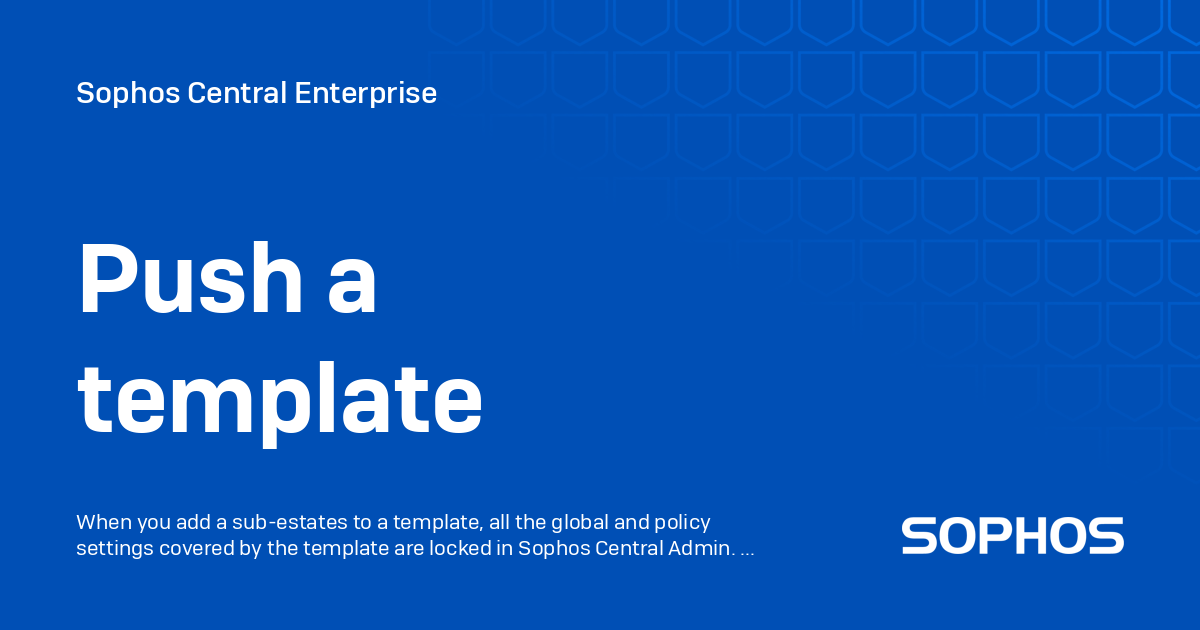 Sophos Central Enterprise

Push a template

When you add a sub-estates to a template, all the global and policy settings covered by the template are locked in Sophos Central Admin. ...

SOPHOS